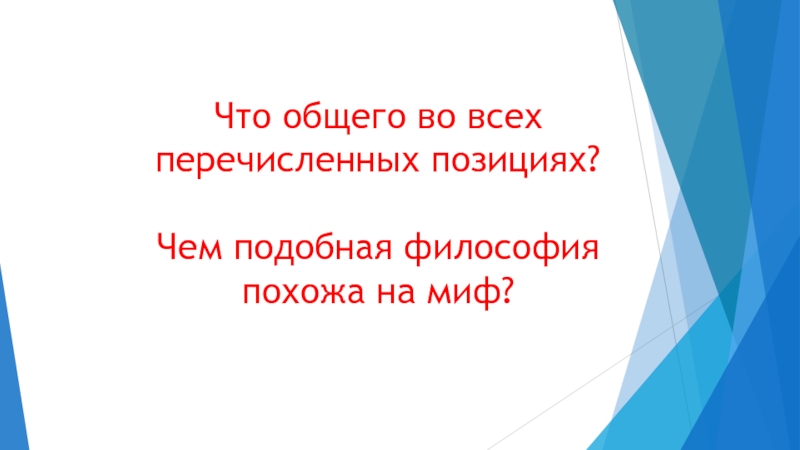 Что общего во всех перечисленных позициях?

Чем подобная философия похожа на миф?